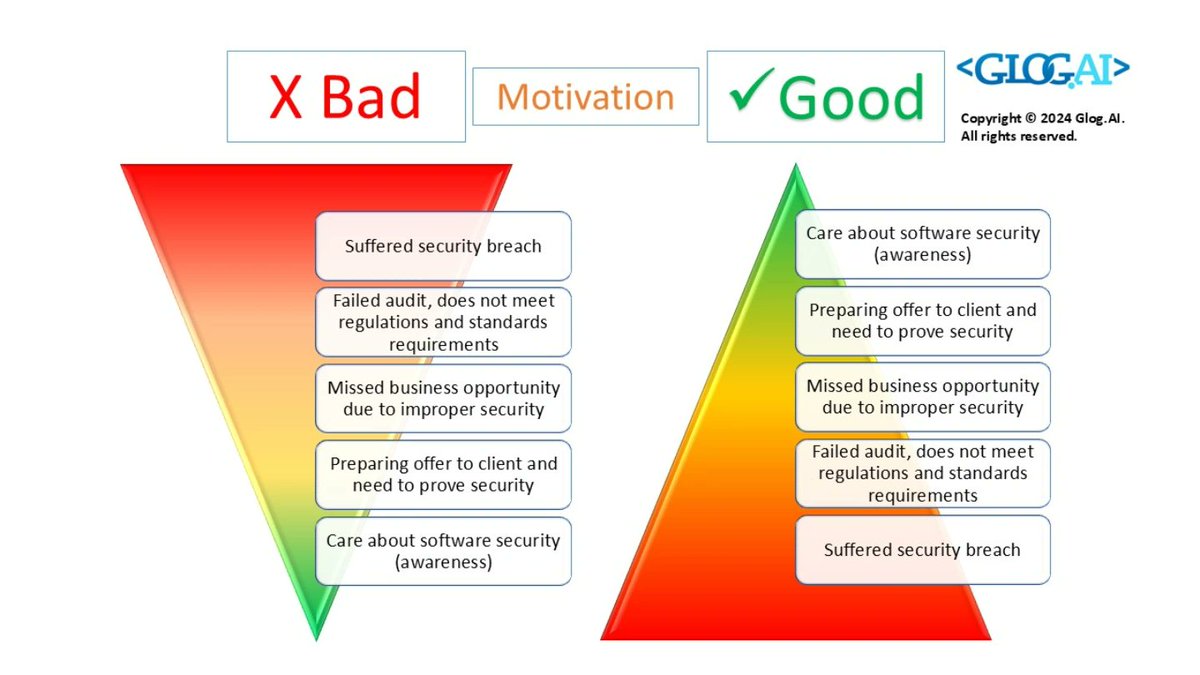 X Bad

Motivation

✓Good

<GLOG.AI>

Copyright © 2024 Glog.AI. All rights reserved.

Suffered security breach

Failed audit, does not meet regulations and standards requirements

Missed business opportunity due to improper security

Preparing offer to client and need to prove security

Care about software security (awareness)

Care about software security (awareness)

Preparing offer to client and need to prove security

Missed business opportunity due to improper security

Failed audit, does not meet regulations and standards requirements

Suffered security breach